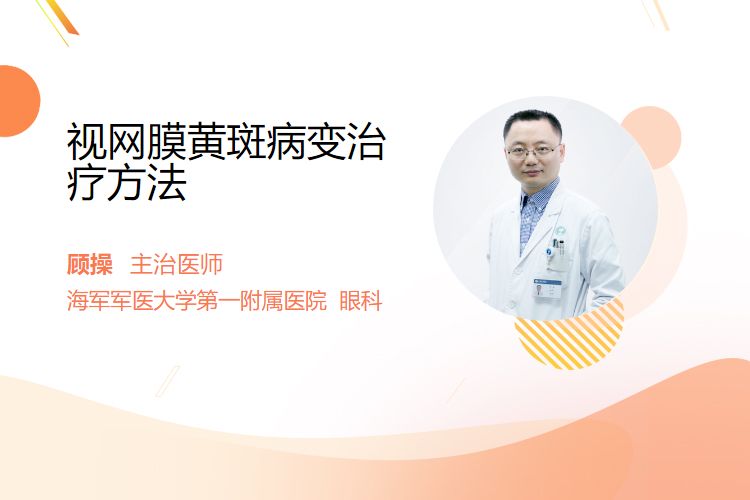 视网膜黄斑病变治疗方法

顾操 主治医师
海军军医大学第一附属医院 眼科